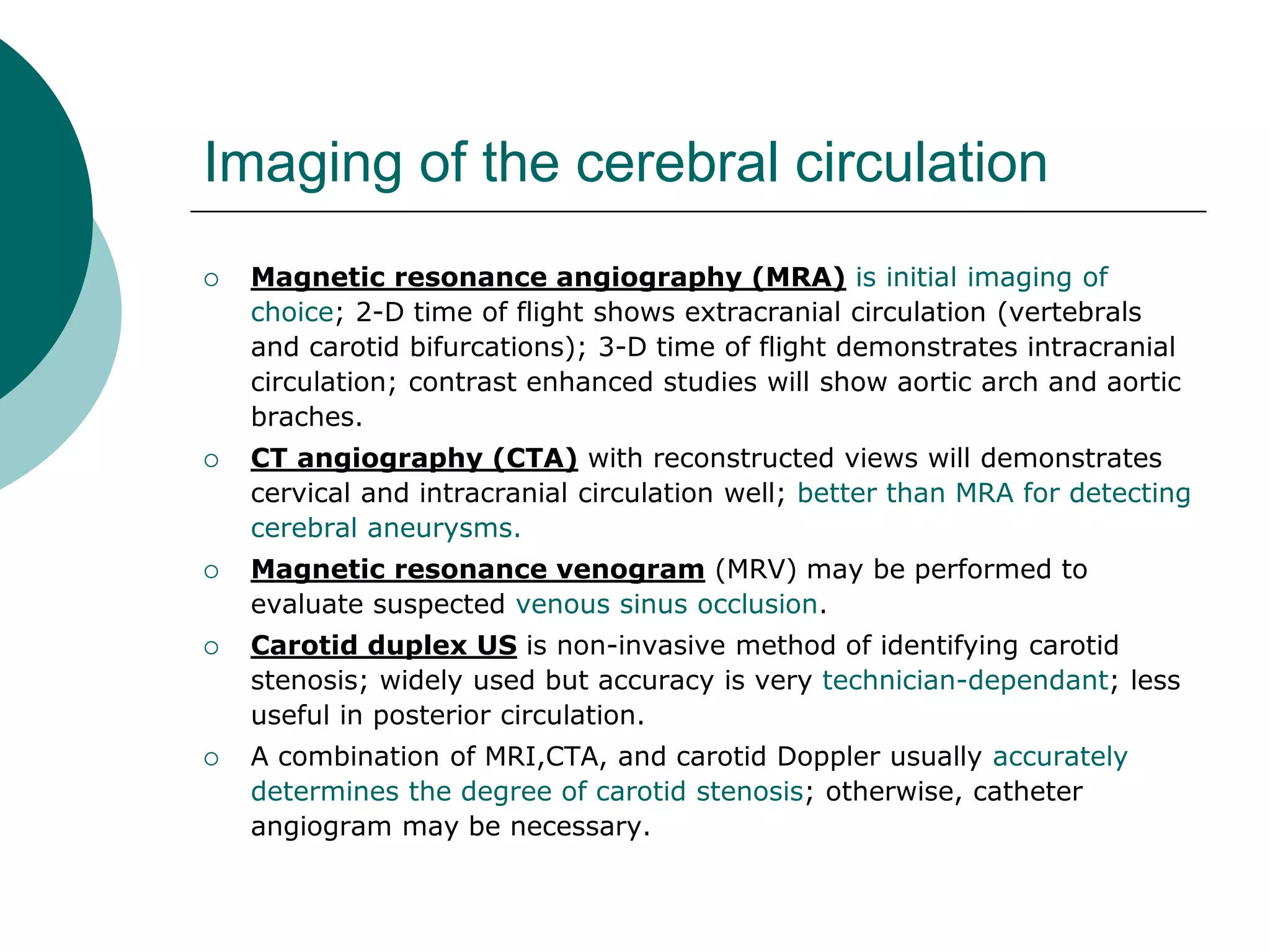 Imaging of the cerebral circulation

○ Magnetic resonance angiography (MRA) is initial imaging of choice; 2-D time of flight shows extracranial circulation (vertebrals and carotid bifurcations); 3-D time of flight demonstrates intracranial circulation; contrast enhanced studies will show aortic arch and aortic braches.

○ CT angiography (CTA) with reconstructed views will demonstrates cervical and intracranial circulation well; better than MRA for detecting cerebral aneurysms.

○ Magnetic resonance venogram (MRV) may be performed to evaluate suspected venous sinus occlusion.

○ Carotid duplex US is non-invasive method of identifying carotid stenosis; widely used but accuracy is very technician-dependant; less useful in posterior circulation.

○ A combination of MRI,CTA, and carotid Doppler usually accurately determines the degree of carotid stenosis; otherwise, catheter angiogram may be necessary.